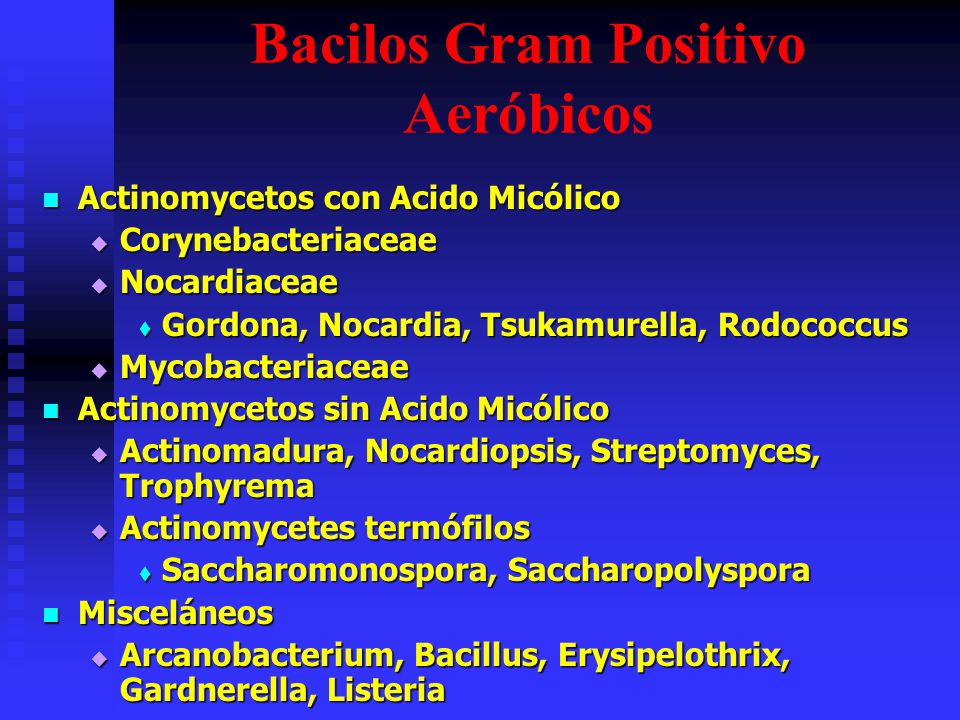 Bacilos Gram Positivo Aeróbicos

- Actinomycetos con Acido Micólico
  - Corynebacteriaceae
  - Nocardiaceae
    - Gordona, Nocardia, Tsukamurella, Rodococcus
  - Mycobacteriaceae
- Actinomycetos sin Acido Micólico
  - Actinomadura, Nocardiopsis, Streptomyces, Trophyrema
  - Actinomycetes termófilos
    - Saccharomonospora, Saccharopolyspora
- Misceláneos
  - Arcanobacterium, Bacillus, Erysipelothrix, Gardnerella, Listeria